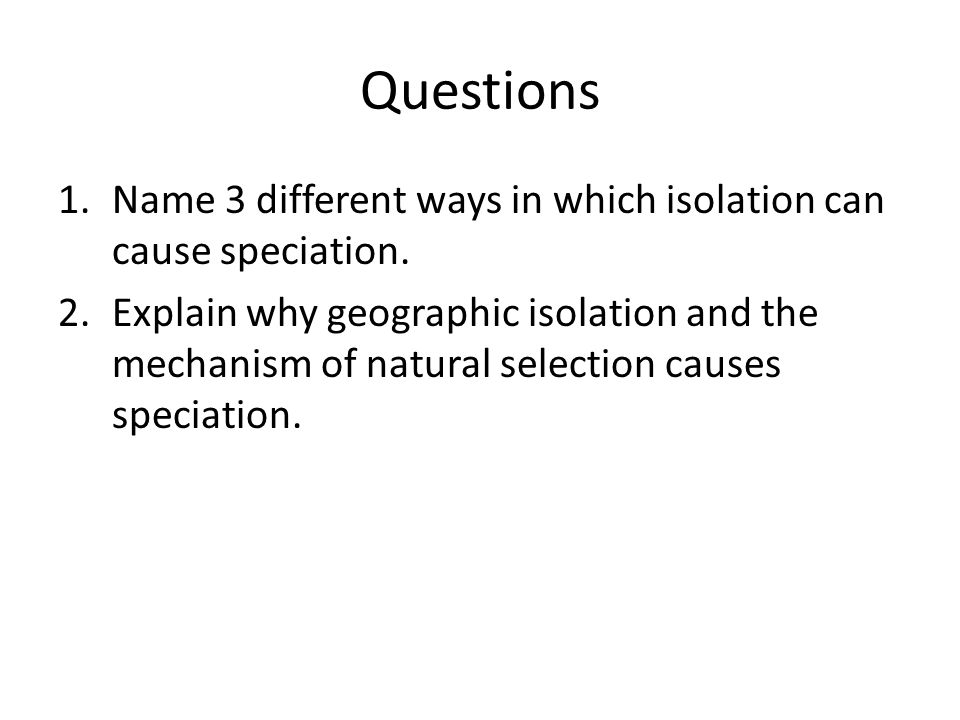 Questions

1. Name 3 different ways in which isolation can cause speciation.
2. Explain why geographic isolation and the mechanism of natural selection causes speciation.